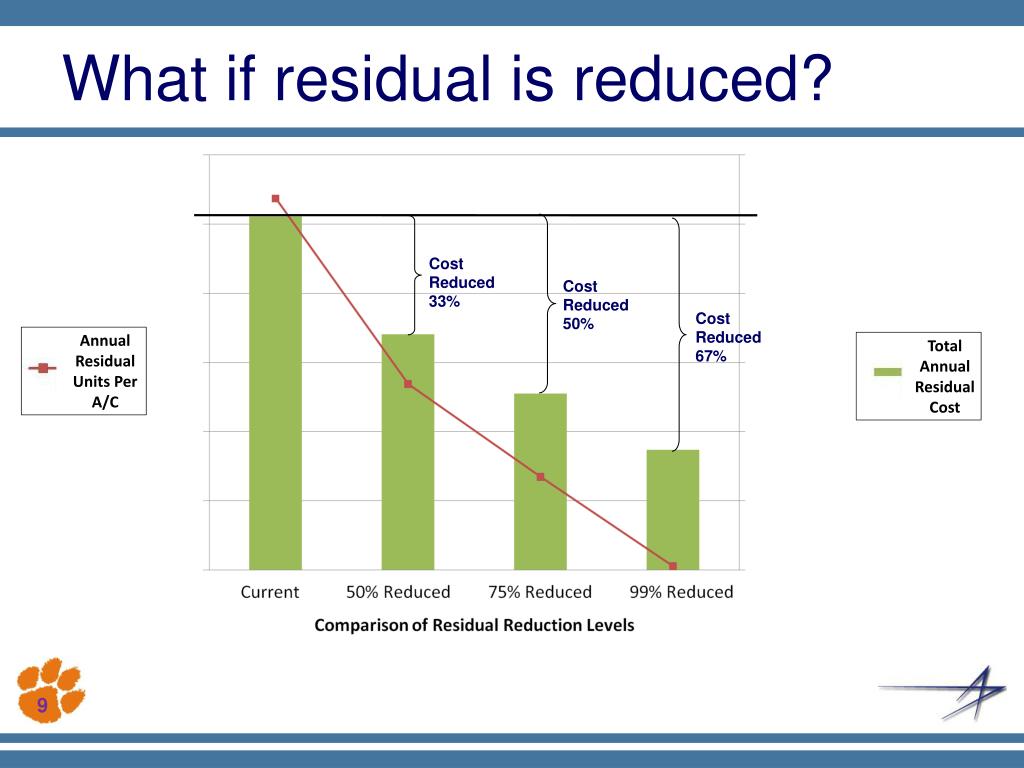 What if residual is reduced?

Annual Residual Units Per A/C

Cost Reduced 33%

Cost Reduced 50%

Cost Reduced 67%

Total Annual Residual Cost

Current
50% Reduced
75% Reduced
99% Reduced

Comparison of Residual Reduction Levels

9